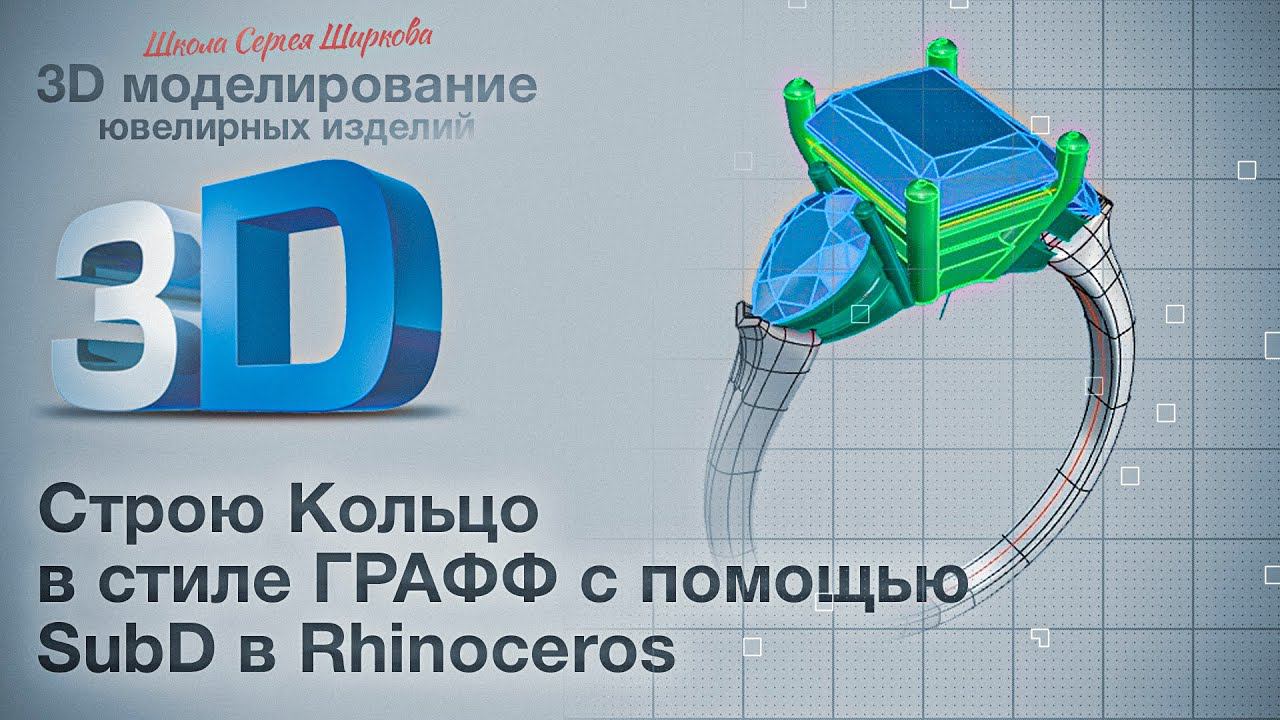 Школа Сергея Ширкова
3D моделирование
ювелирных изделий

3D

Строю Кольцо
в стиле ГРАФФ с помощью
SubD в Rhinoceros